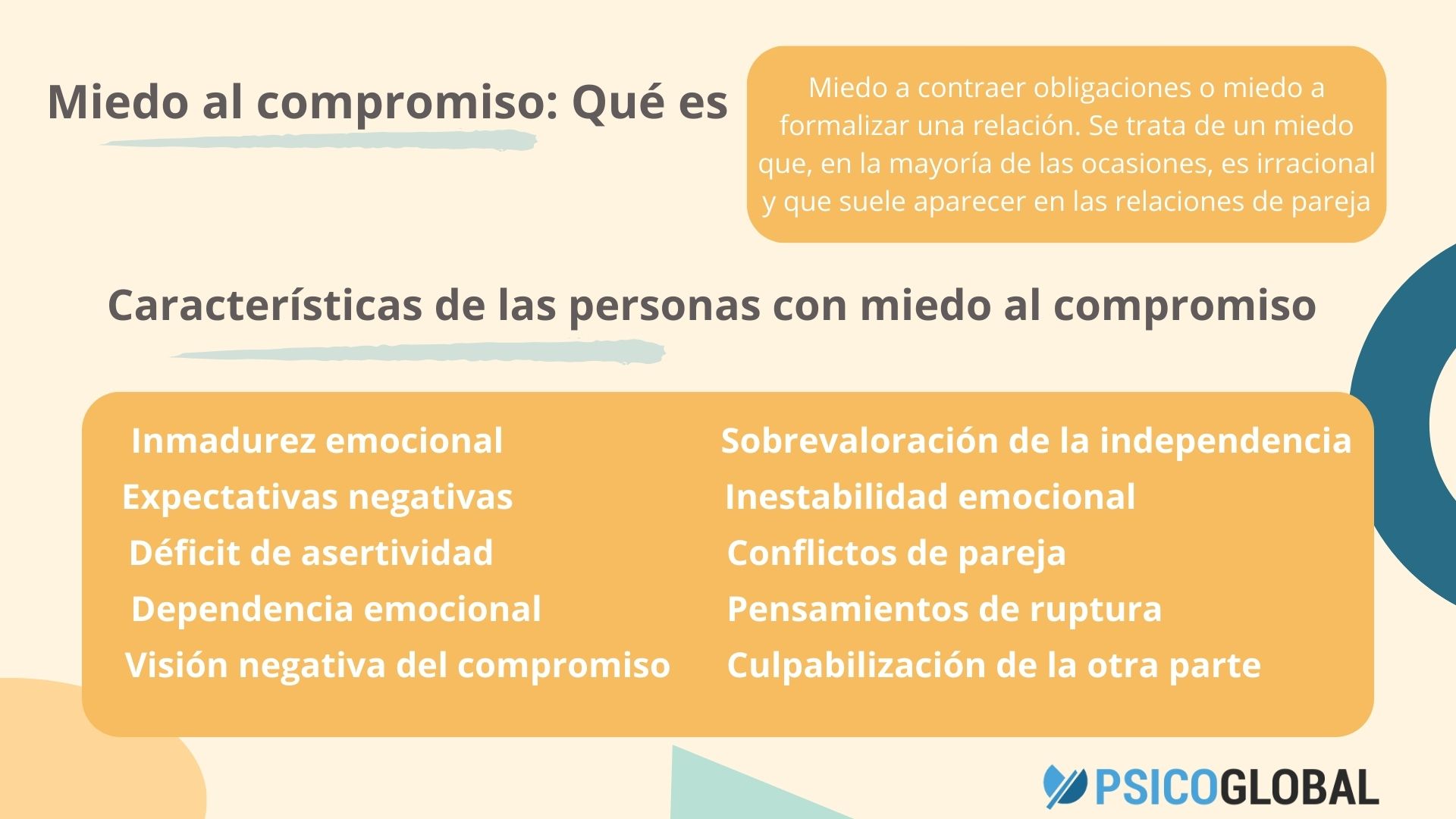 Miedo al compromiso: Qué es

Miedo a contraer obligaciones o miedo a formalizar una relación. Se trata de un miedo que, en la mayoría de las ocasiones, es irracional y que suele aparecer en las relaciones de pareja

Características de las personas con miedo al compromiso

Inmadurez emocional
Expectativas negativas
Déficit de asertividad
Dependencia emocional
Visión negativa del compromiso

Sobrevaloración de la independencia
Inestabilidad emocional
Conflictos de pareja
Pensamientos de ruptura
Culpabilización de la otra parte

PSICOGLOBAL